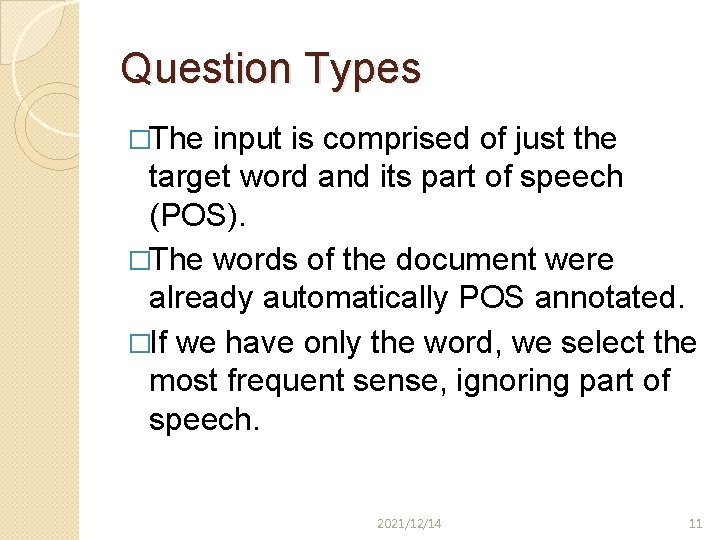 Question Types

□The input is comprised of just the target word and its part of speech (POS).

□The words of the document were already automatically POS annotated.

□If we have only the word, we select the most frequent sense, ignoring part of speech.

2021/12/14

11